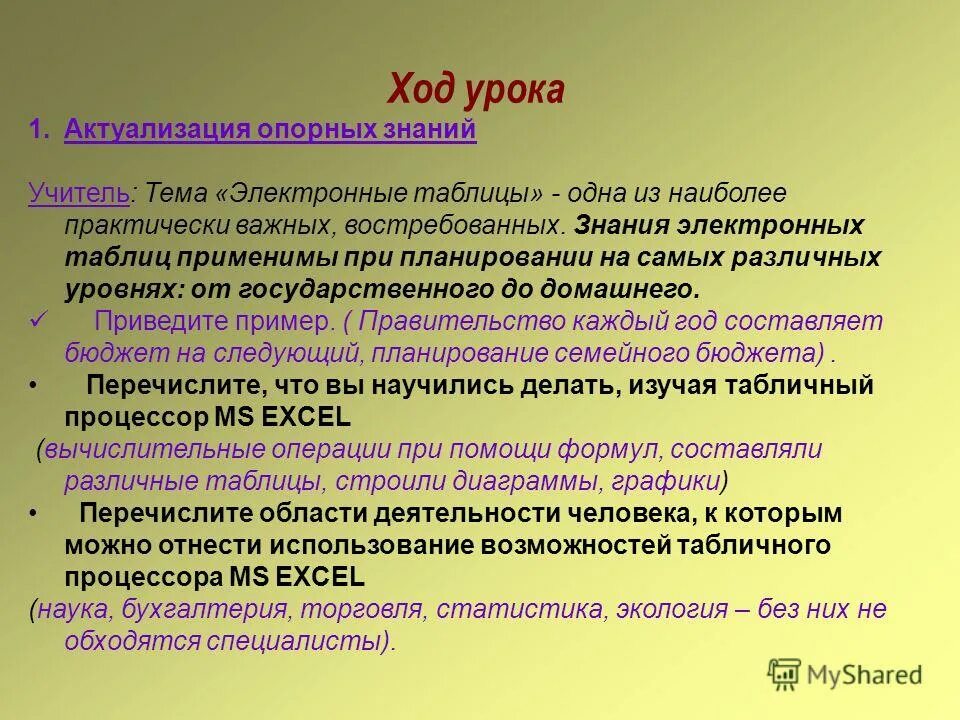 Ход урока

1. Актуализация опорных знаний

Учитель: Тема «Электронные таблицы» - одна из наиболее практически важных, востребованных. Знания электронных таблиц применимы при планировании на самых различных уровнях: от государственного до домашнего.

✓ Приведите пример. ( Правительство каждый год составляет бюджет на следующий, планирование семейного бюджета) .

• Перечислите, что вы научились делать, изучая табличный процессор MS EXCEL

(вычислительные операции при помощи формул, составляли различные таблицы, строили диаграммы, графики)

• Перечислите области деятельности человека, к которым можно отнести использование возможностей табличного процессора MS EXCEL

(наука, бухгалтерия, торговля, статистика, экология – без них не обходятся специалисты).

MyShared